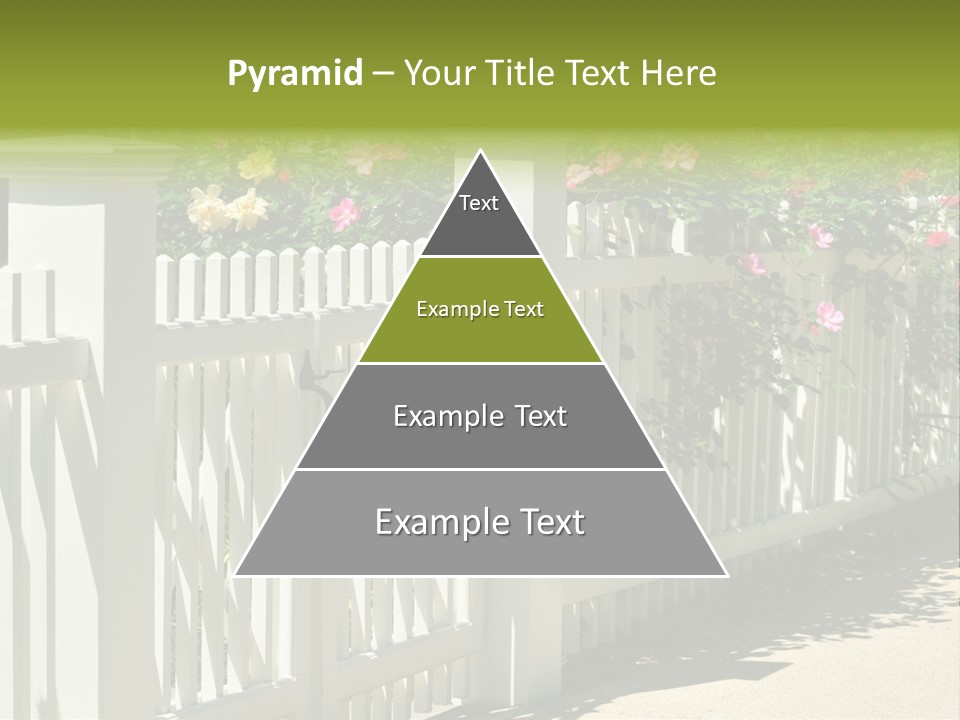 Pyramid – Your Title Text Here

Text

Example Text

Example Text

Example Text